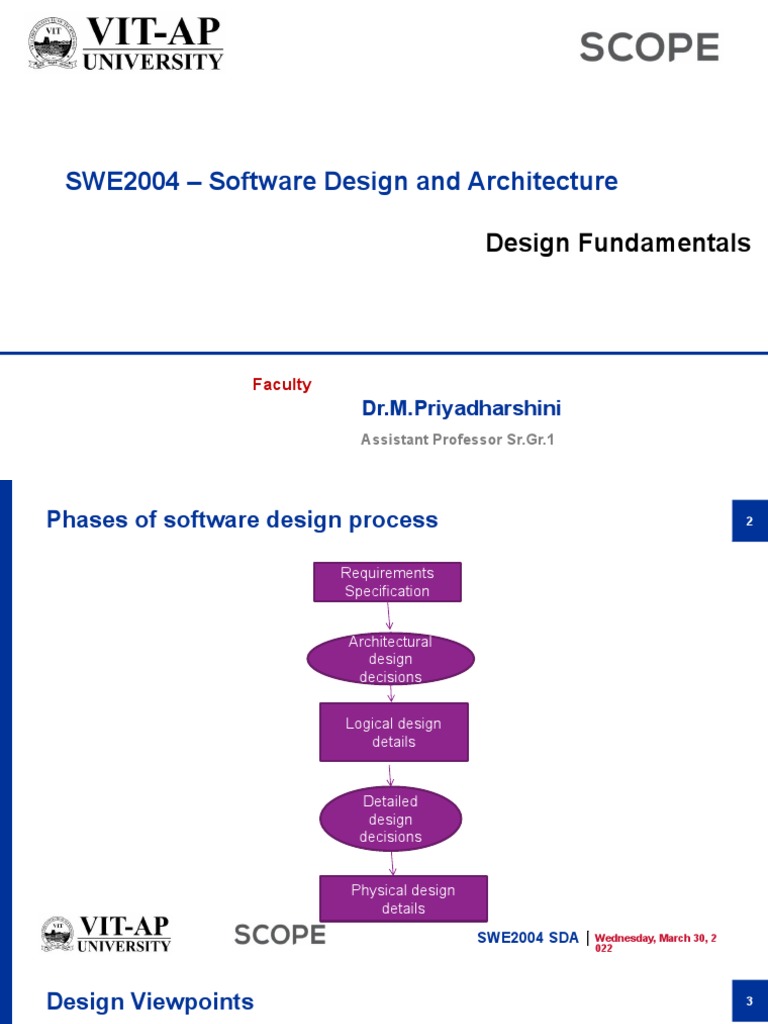 VIT-AP UNIVERSITY

SCOPE

SWE2004 – Software Design and Architecture

Design Fundamentals

Faculty

Dr.M.Priyadharshini

Assistant Professor Sr.Gr.1

Phases of software design process

2

Requirements Specification

Architectural design decisions

Logical design details

Detailed design decisions

Physical design details

VIT-AP UNIVERSITY

SCOPE

SWE2004 SDA | Wednesday, March 30, 2022

Design Viewpoints

3